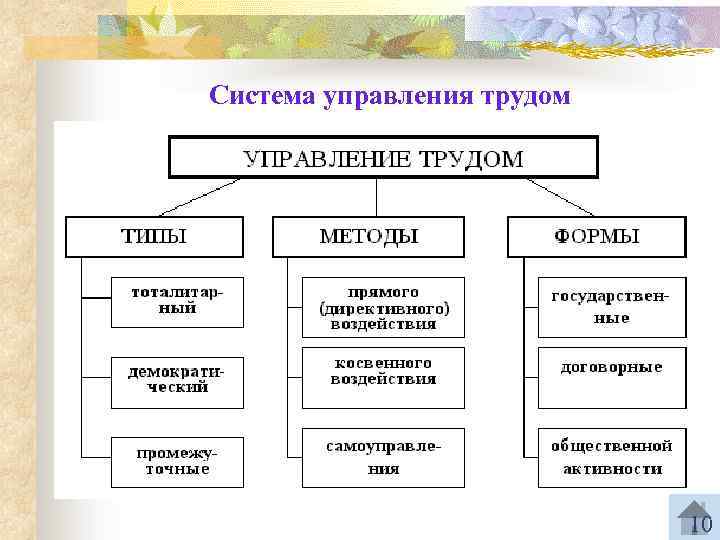 Система управления трудом

УПРАВЛЕНИЕ ТРУДОМ

ТИПЫ

тоталитарный

демократический

промежуточные

МЕТОДЫ

прямого (директивного) воздействия

косвенного воздействия

самоуправления

ФОРМЫ

государственные

договорные

общественной активности

10